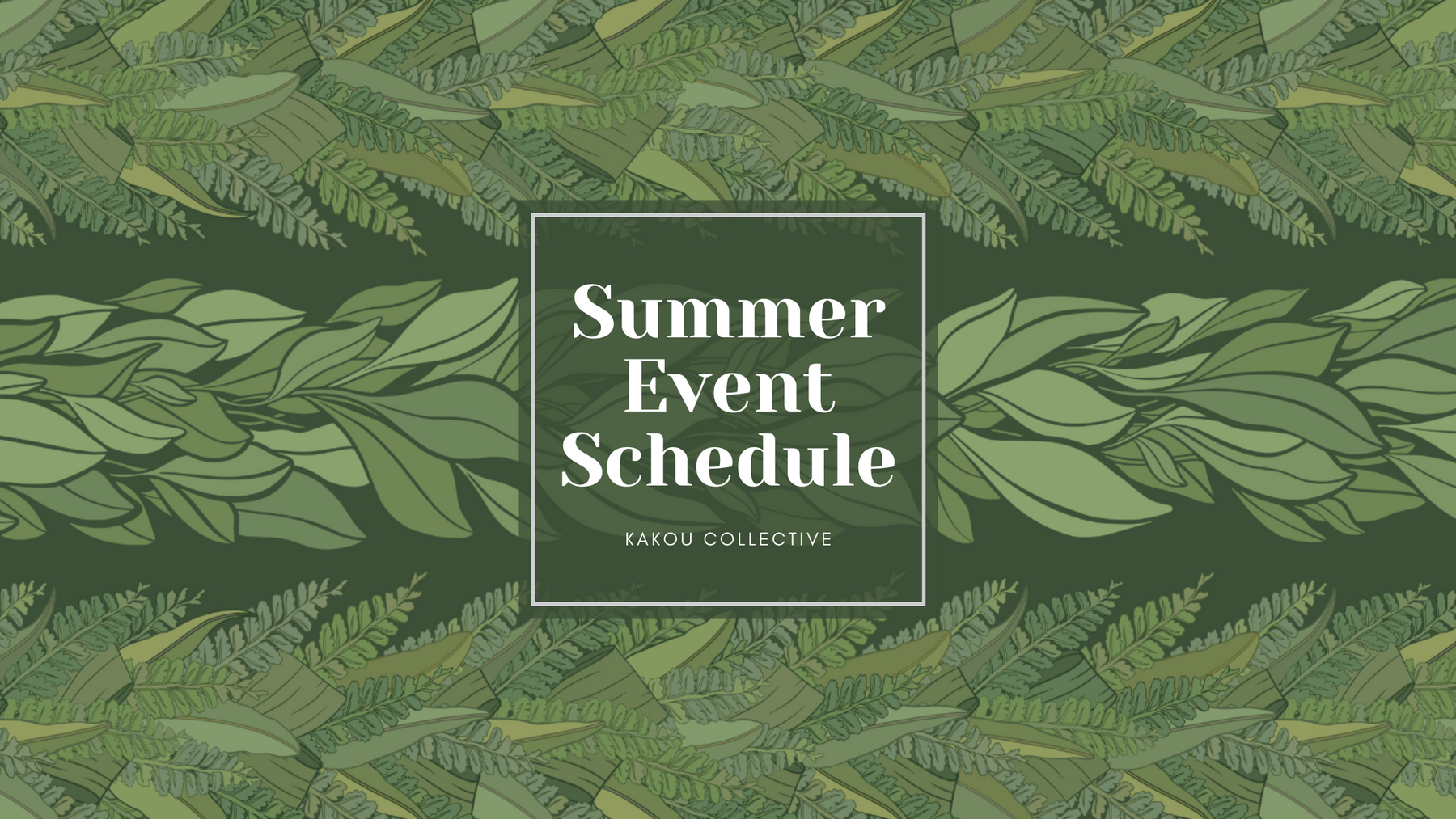 Summer Event Schedule

KAKOU COLLECTIVE